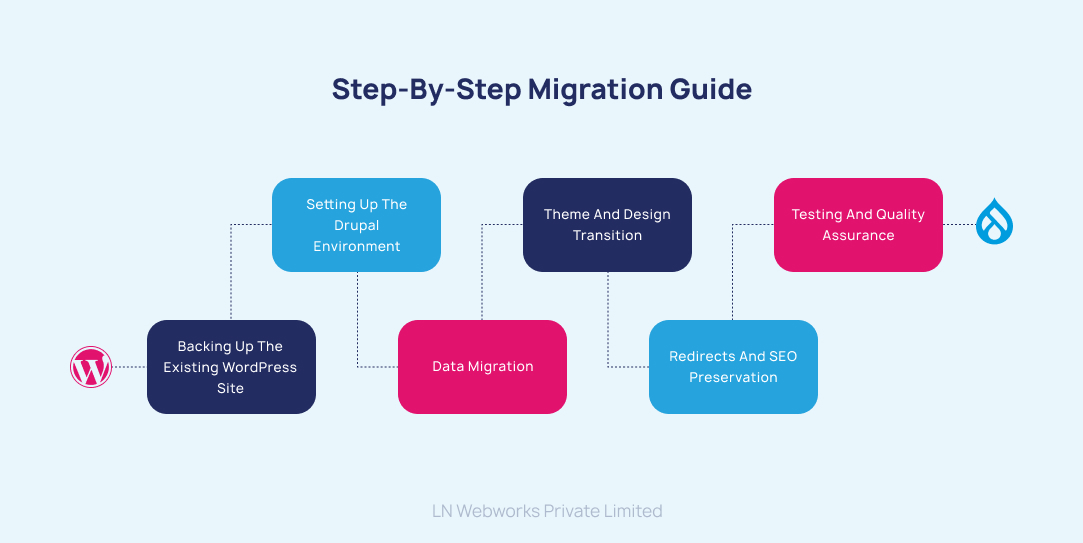 Step-By-Step Migration Guide

Backing Up The Existing WordPress Site

Setting Up The Drupal Environment

Data Migration

Theme And Design Transition

Redirects And SEO Preservation

Testing And Quality Assurance

LN Webworks Private Limited